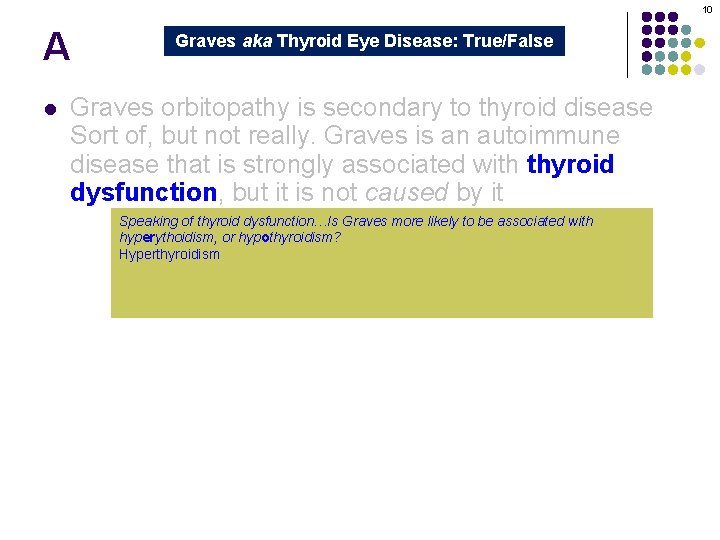 10

A

Graves aka Thyroid Eye Disease: True/False

Graves orbitopathy is secondary to thyroid disease Sort of, but not really. Graves is an autoimmune disease that is strongly associated with thyroid dysfunction, but it is not caused by it

Speaking of thyroid dysfunction…Is Graves more likely to be associated with hyperythoidism, or hypothyroidism?
Hyperthyroidism